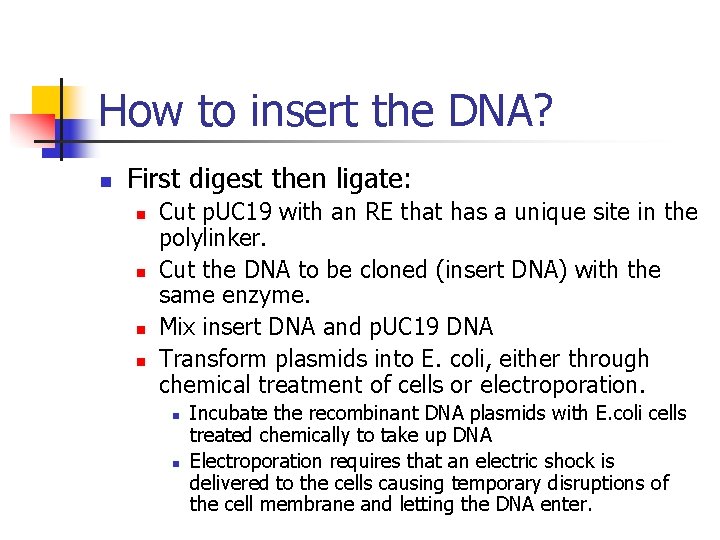 How to insert the DNA?

First digest then ligate:

Cut pUC19 with an RE that has a unique site in the polylinker.

Cut the DNA to be cloned (insert DNA) with the same enzyme.

Mix insert DNA and pUC19 DNA

Transform plasmids into E. coli, either through chemical treatment of cells or electroporation.

Incubate the recombinant DNA plasmids with E.coli cells treated chemically to take up DNA

Electroporation requires that an electric shock is delivered to the cells causing temporary disruptions of the cell membrane and letting the DNA enter.